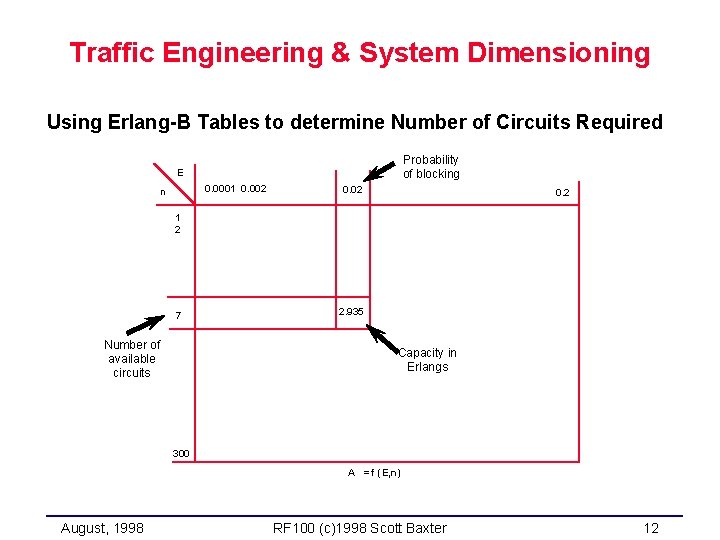 Traffic Engineering & System Dimensioning

Using Erlang-B Tables to determine Number of Circuits Required

Probability of blocking

E

n

0.0001 0.002

0.02

0.2

1
2

7

2.935

Number of available circuits

Capacity in Erlangs

300

A = f ( E,n )

August, 1998

RF100 (c)1998 Scott Baxter

12